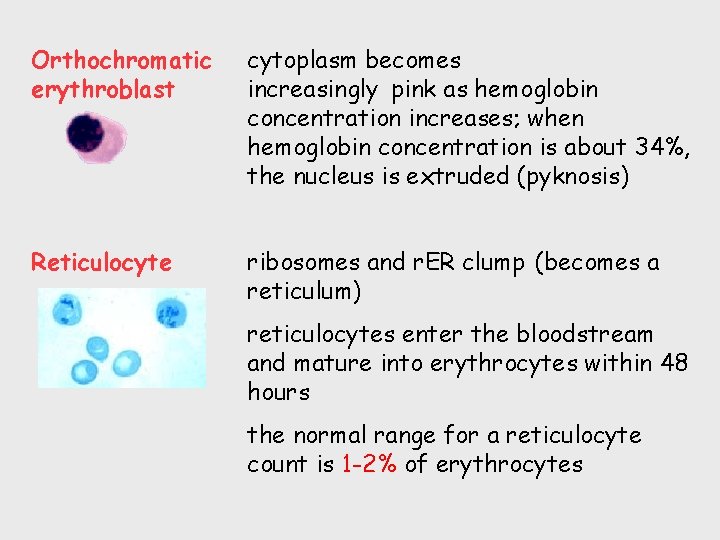 Orthochromatic erythroblast

cytoplasm becomes increasingly pink as hemoglobin concentration increases; when hemoglobin concentration is about 34%, the nucleus is extruded (pyknosis)

Reticulocyte

ribosomes and rER clump (becomes a reticulum)

reticulocytes enter the bloodstream and mature into erythrocytes within 48 hours

the normal range for a reticulocyte count is 1-2% of erythrocytes